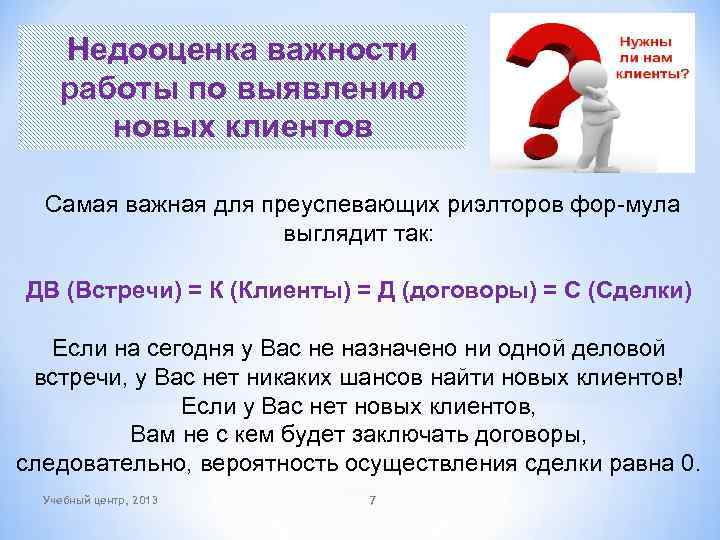 Недооценка важности работы по выявлению новых клиентов

Нужны ли нам клиенты?

Самая важная для преуспевающих риэлторов фор-мула выглядит так:

ДВ (Встречи) = К (Клиенты) = Д (договоры) = С (Сделки)

Если на сегодня у Вас не назначено ни одной деловой встречи, у Вас нет никаких шансов найти новых клиентов! Если у Вас нет новых клиентов, Вам не с кем будет заключать договоры, следовательно, вероятность осуществления сделки равна 0.

Учебный центр, 2013

7